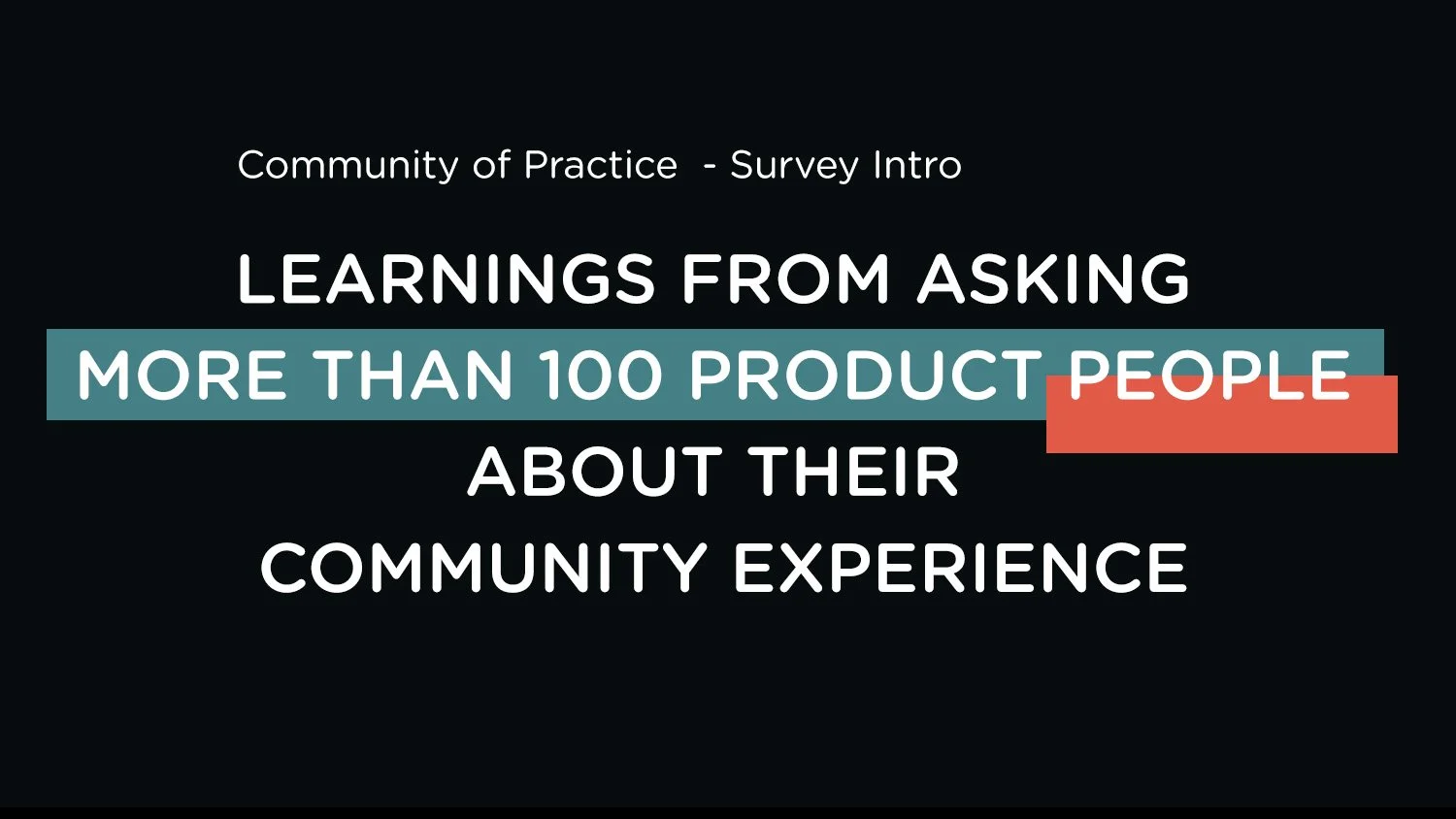 Community of Practice - Survey Intro

LEARNINGS FROM ASKING MORE THAN 100 PRODUCT PEOPLE ABOUT THEIR COMMUNITY EXPERIENCE